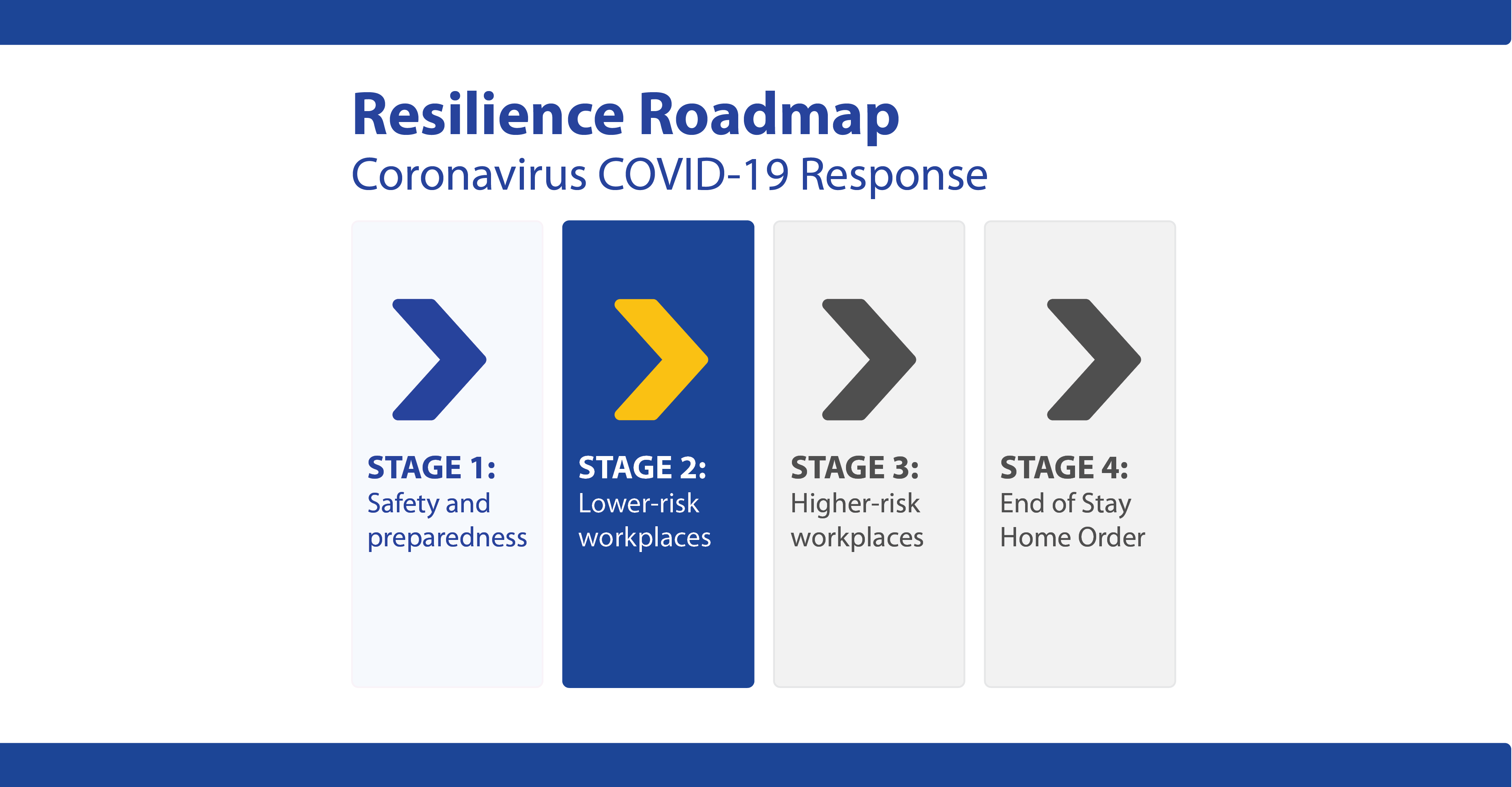 Resilience Roadmap
Coronavirus COVID-19 Response

STAGE 1:
Safety and preparedness

STAGE 2:
Lower-risk workplaces

STAGE 3:
Higher-risk workplaces

STAGE 4:
End of Stay Home Order